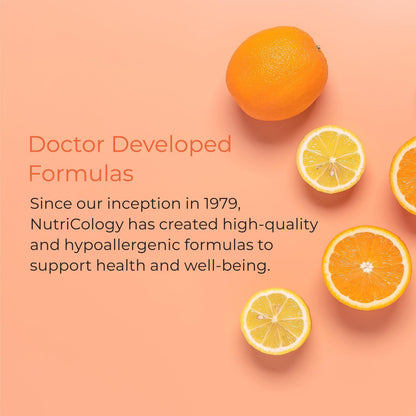 Doctor Developed Formulas

Since our inception in 1979, NutriCology has created high-quality and hypoallergenic formulas to support health and well-being.